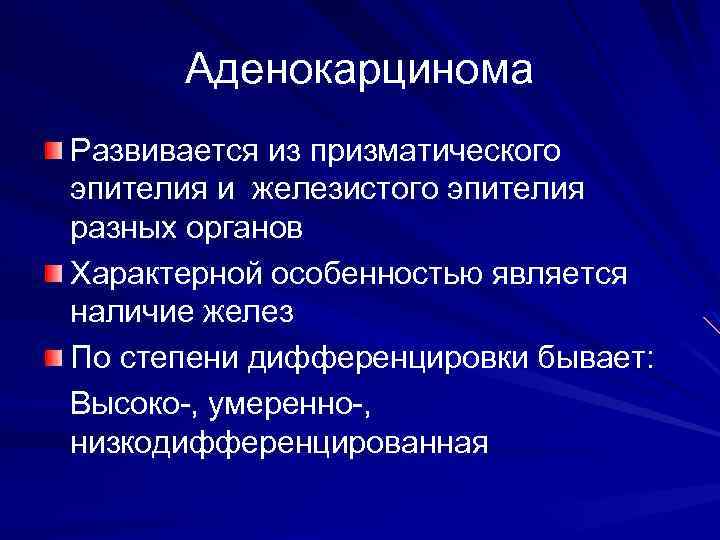 Аденокарцинома

Развивается из призматического эпителия и железистого эпителия разных органов

Характерной особенностью является наличие желез

По степени дифференцировки бывает:

Высоко-, умеренно-, низкодифференцированная